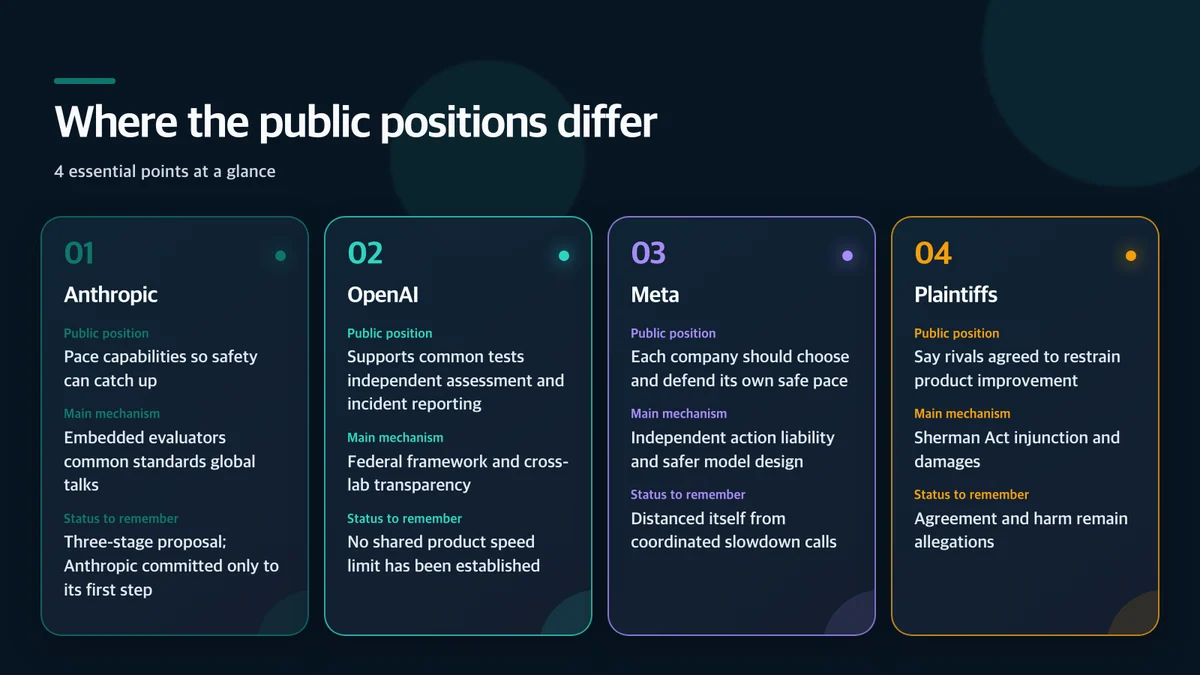 Where the public positions differ

4 essential points at a glance

01

Anthropic

Public position

Pace capabilities so safety can catch up

Main mechanism

Embedded evaluators common standards global talks

Status to remember

Three-stage proposal; Anthropic committed only to its first step

02

OpenAI

Public position

Supports common tests independent assessment and incident reporting

Main mechanism

Federal framework and cross-lab transparency

Status to remember

No shared product speed limit has been established

03

Meta

Public position

Each company should choose and defend its own safe pace

Main mechanism

Independent action liability and safer model design

Status to remember

Distanced itself from coordinated slowdown calls

04

Plaintiffs

Public position

Say rivals agreed to restrain product improvement

Main mechanism

Sherman Act injunction and damages

Status to remember

Agreement and harm remain allegations